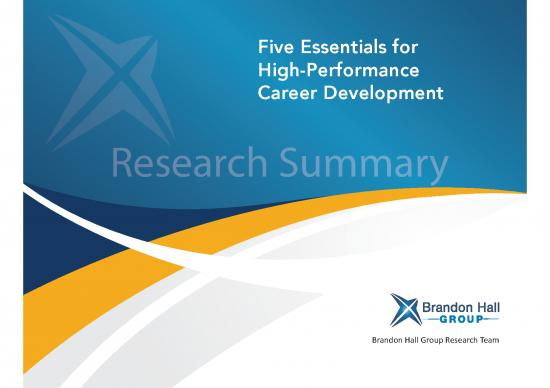 Five Essentials for High-Performance Career Development

Research Summary

Brandon Hall GROUP

Brandon Hall Group Research Team